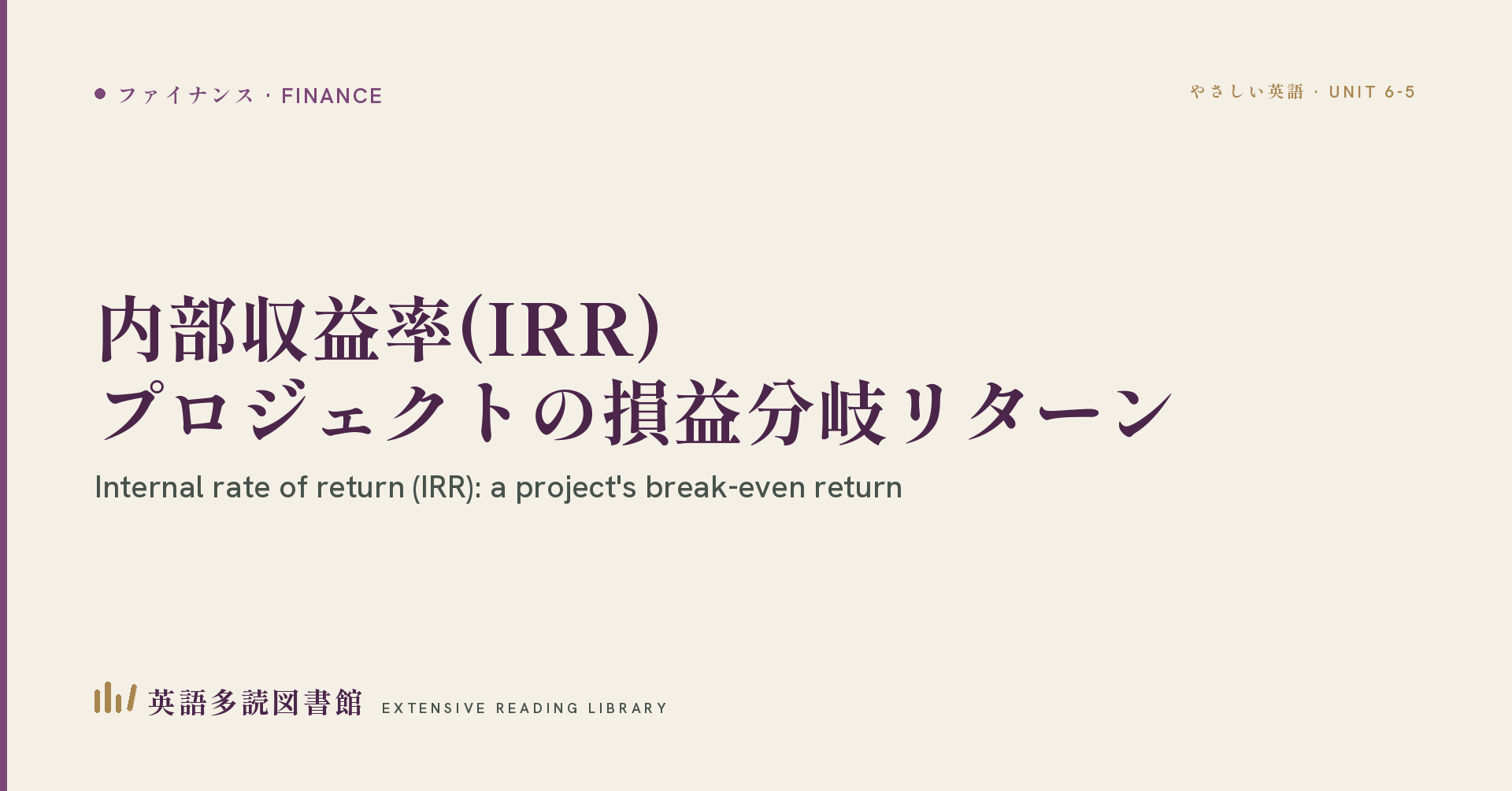 ファイナンス · FINANCE

やさしい英語 · UNIT 6-5

内部収益率(IRR)
プロジェクトの損益分岐リターン

Internal rate of return (IRR): a project's break-even return

英語多読図書館 EXTENSIVE READING LIBRARY